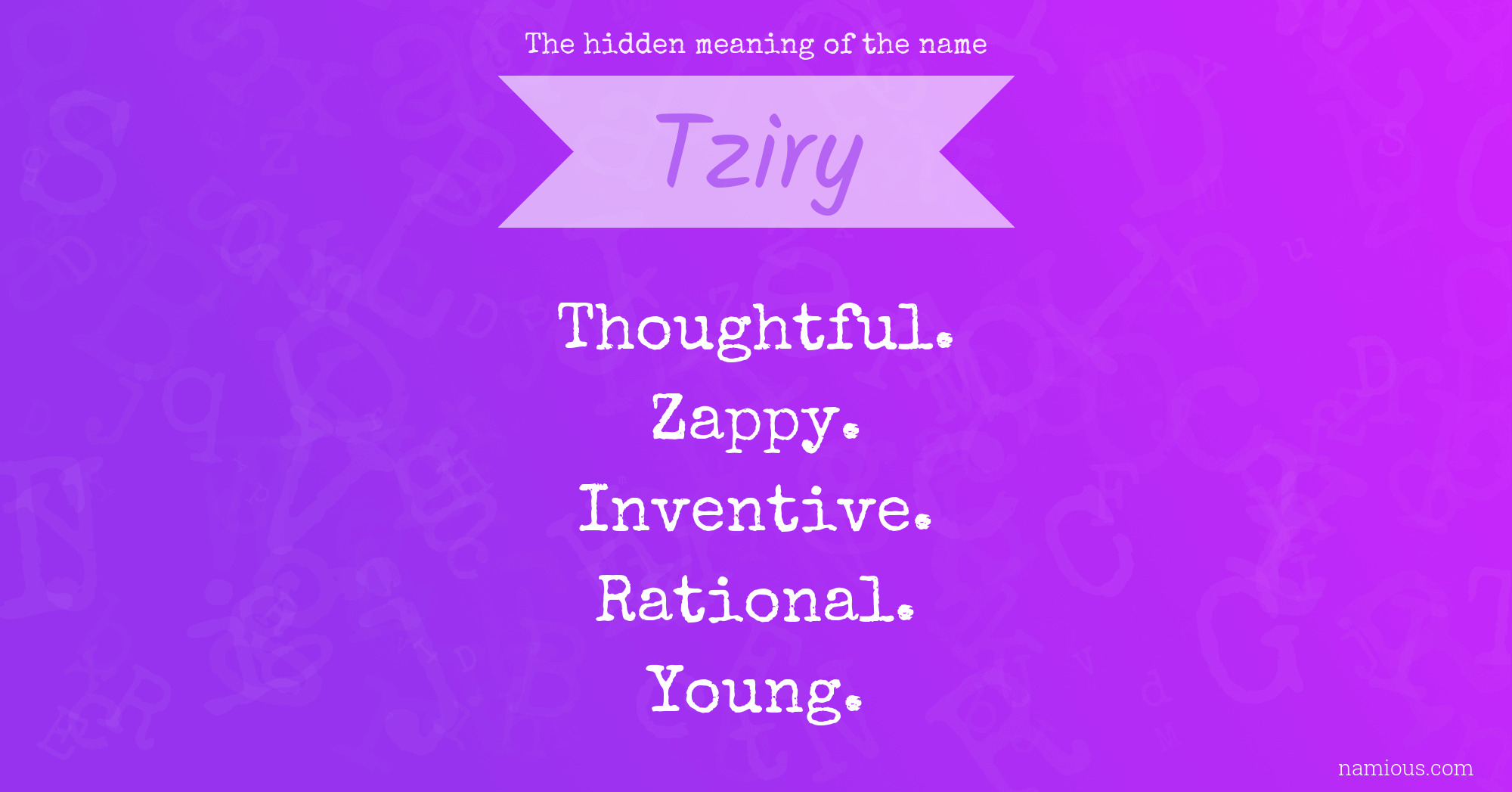 The hidden meaning of the name

Tziry

Thoughtful.
Zappy.
Inventive.
Rational.
Young.

namious.com